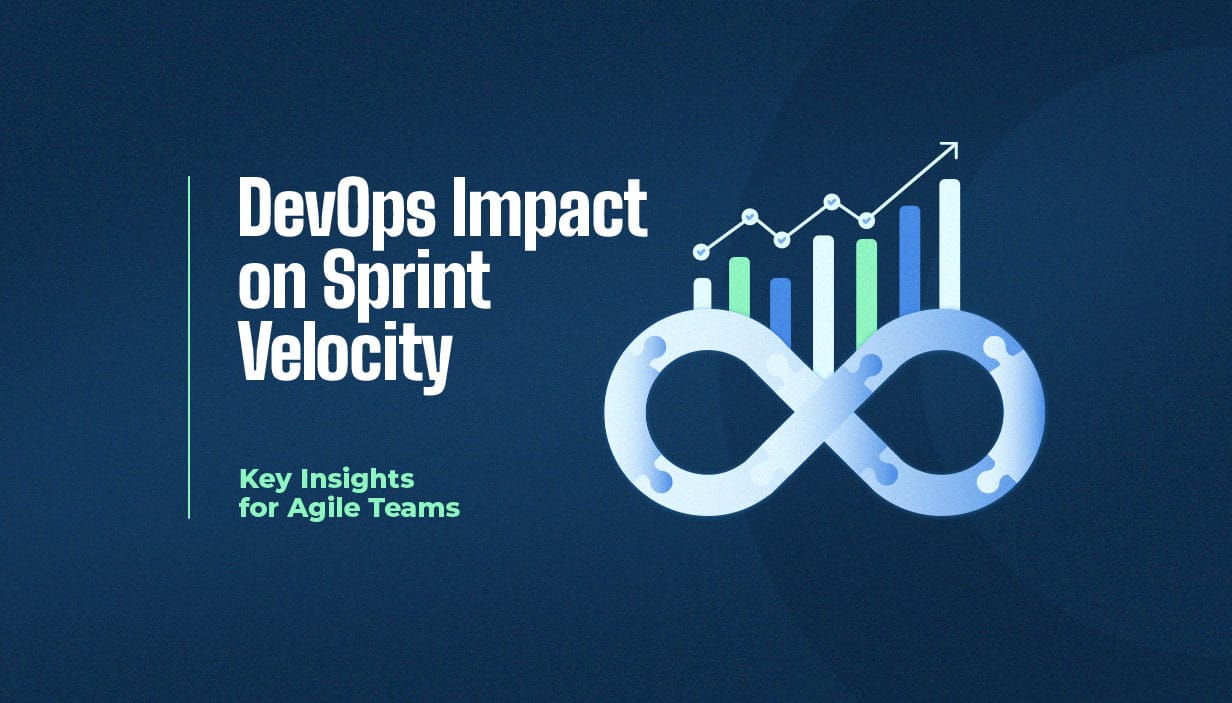 DevOps Impact on Sprint Velocity

Key Insights for Agile Teams